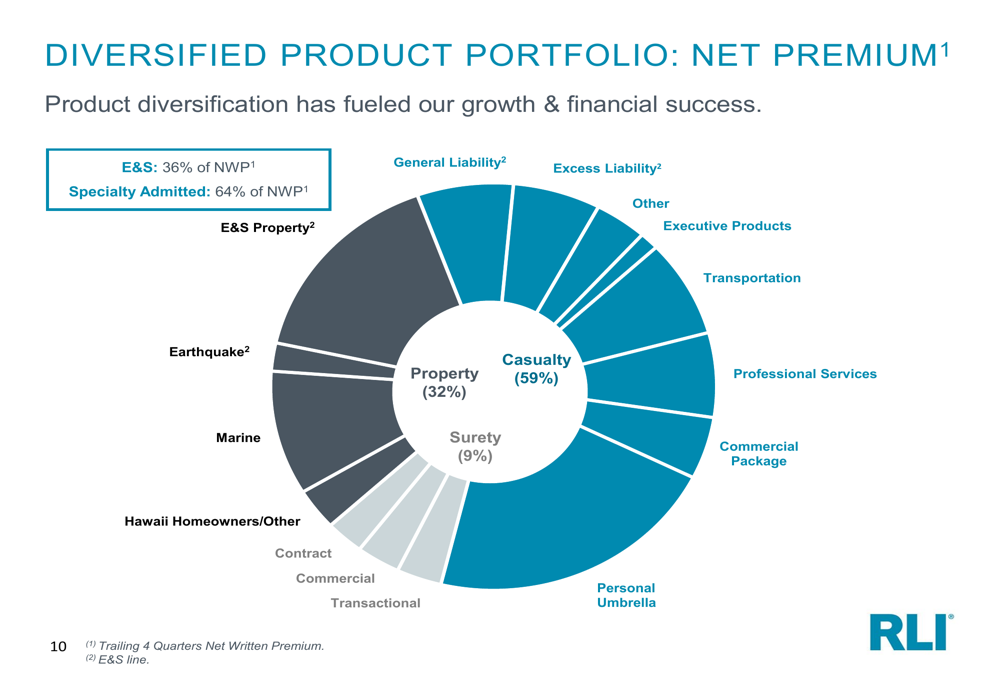 DIVERSIFIED PRODUCT PORTFOLIO: NET PREMIUM$^1$

Product diversification has fueled our growth & financial success.

E&S: 36% of NWP$^1$
Specialty Admitted: 64% of NWP$^1$

General Liability$^2$
Excess Liability$^2$
Other
Executive Products
Transportation
Professional Services
Commercial Package
Personal Umbrella
E&S Property$^2$
Earthquake$^2$
Marine
Hawaii Homeowners/Other
Contract
Commercial
Transactional

Property (32%)
Casualty (59%)
Surety (9%)

10

$^{(1)}$ Trailing 4 Quarters Net Written Premium.
$^{(2)}$ E&S line.

RLI®